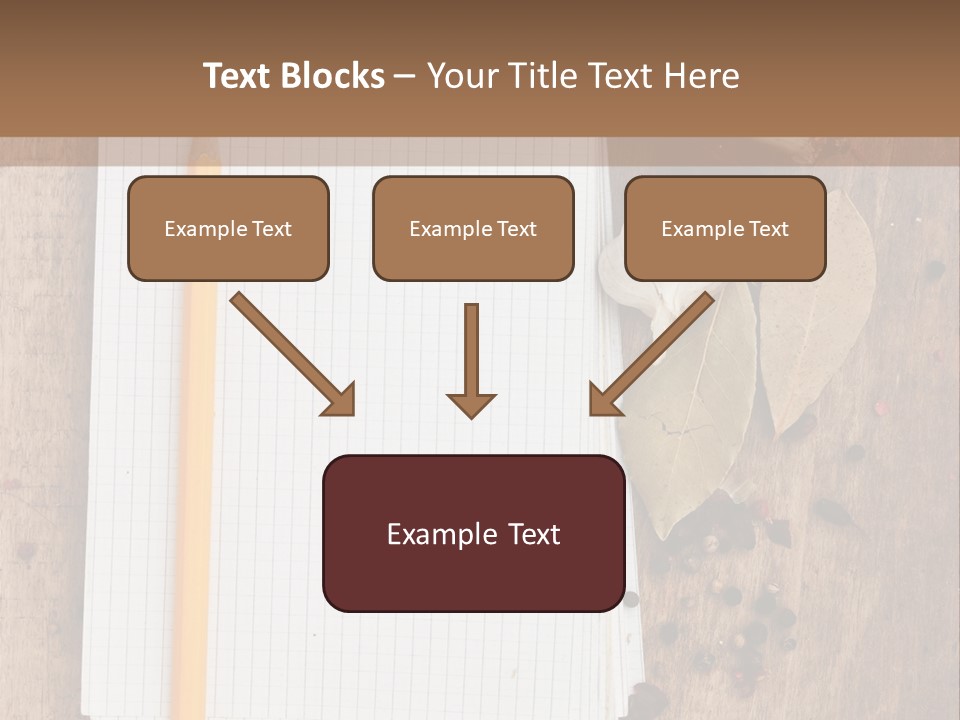 Text Blocks – Your Title Text Here

Example Text

Example Text

Example Text

Example Text